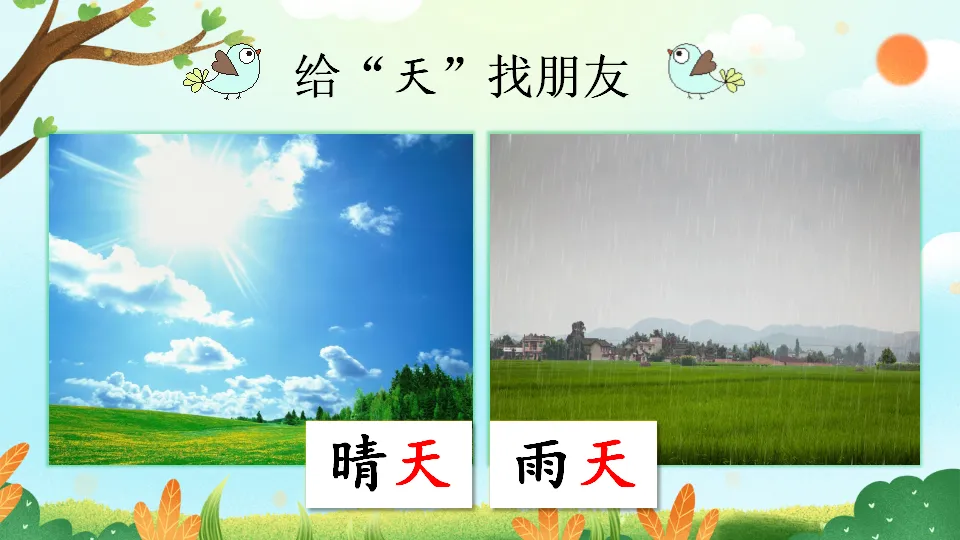 给“天”找朋友

晴天

雨天